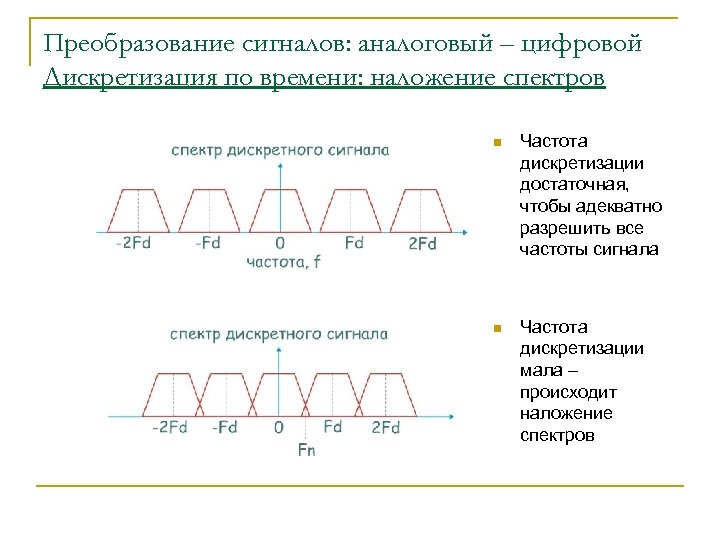 Преобразование сигналов: аналоговый – цифровой
Дискретизация по времени: наложение спектров

спектр дискретного сигнала
-2Fd -Fd 0 Fd 2Fd
частота, f

спектр дискретного сигнала
-2Fd -Fd 0 Fd 2Fd
Fn

Частота дискретизации достаточная, чтобы адекватно разрешить все частоты сигнала

Частота дискретизации мала – происходит наложение спектров